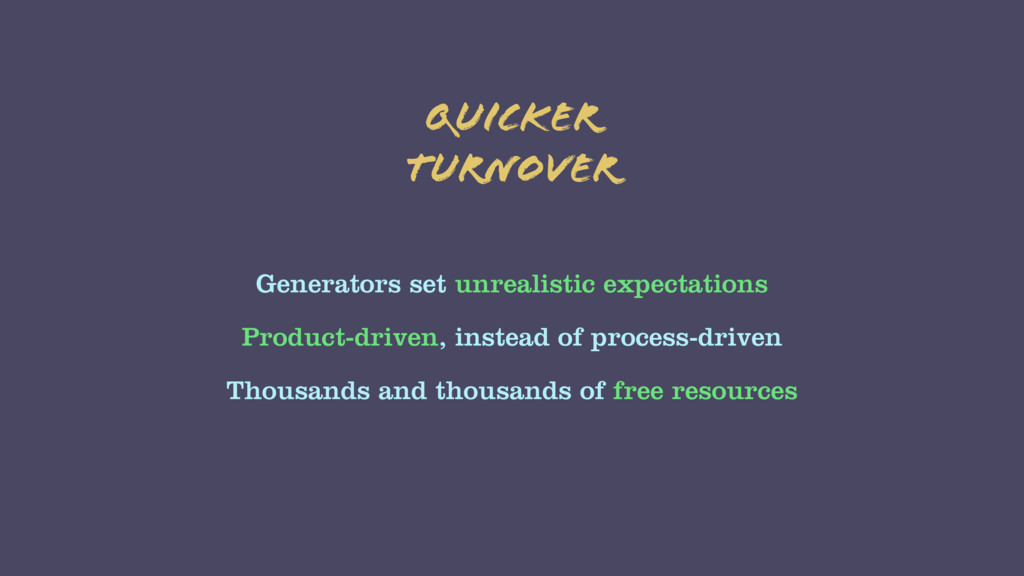 QUICKER TURNOVER

Generators set unrealistic expectations

Product-driven, instead of process-driven

Thousands and thousands of free resources